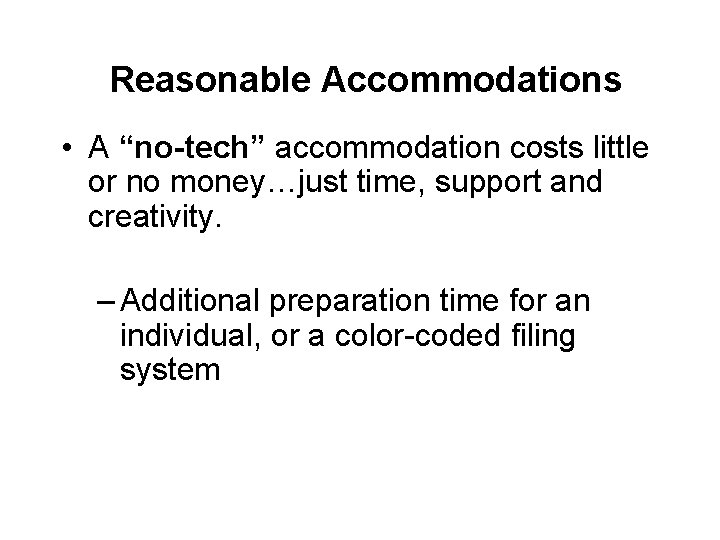 Reasonable Accommodations

• A “no-tech” accommodation costs little or no money…just time, support and creativity.

– Additional preparation time for an individual, or a color-coded filing system